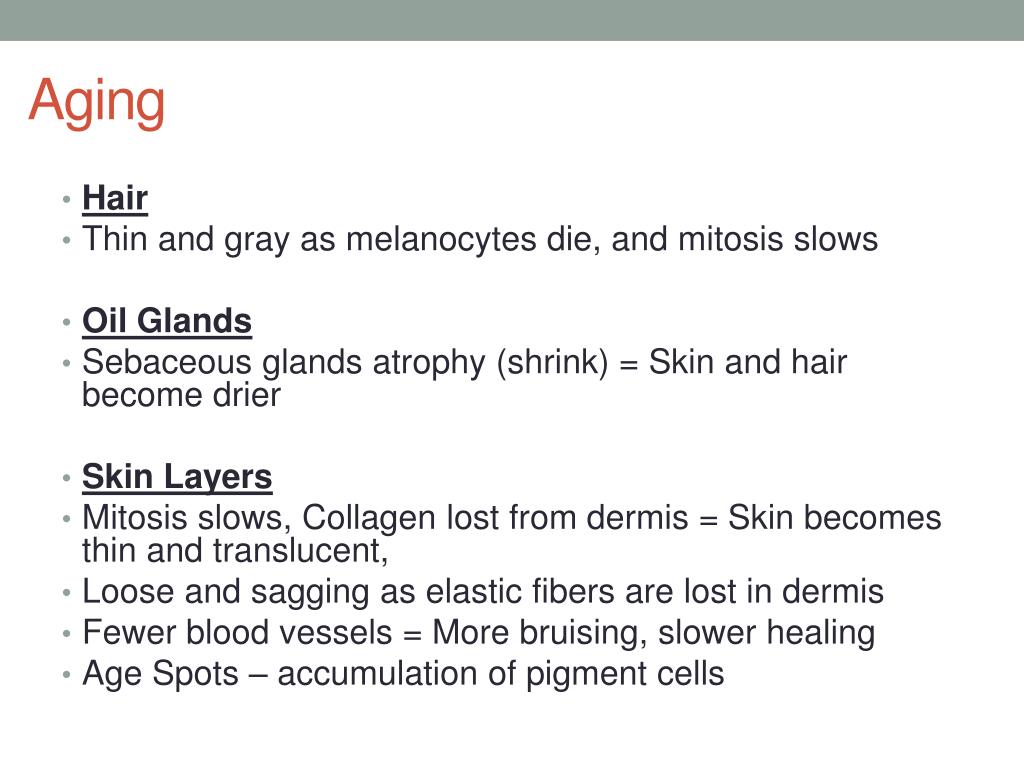 Aging

• Hair
• Thin and gray as melanocytes die, and mitosis slows

• Oil Glands
• Sebaceous glands atrophy (shrink) = Skin and hair become drier

• Skin Layers
• Mitosis slows, Collagen lost from dermis = Skin becomes thin and translucent,
• Loose and sagging as elastic fibers are lost in dermis
• Fewer blood vessels = More bruising, slower healing
• Age Spots – accumulation of pigment cells